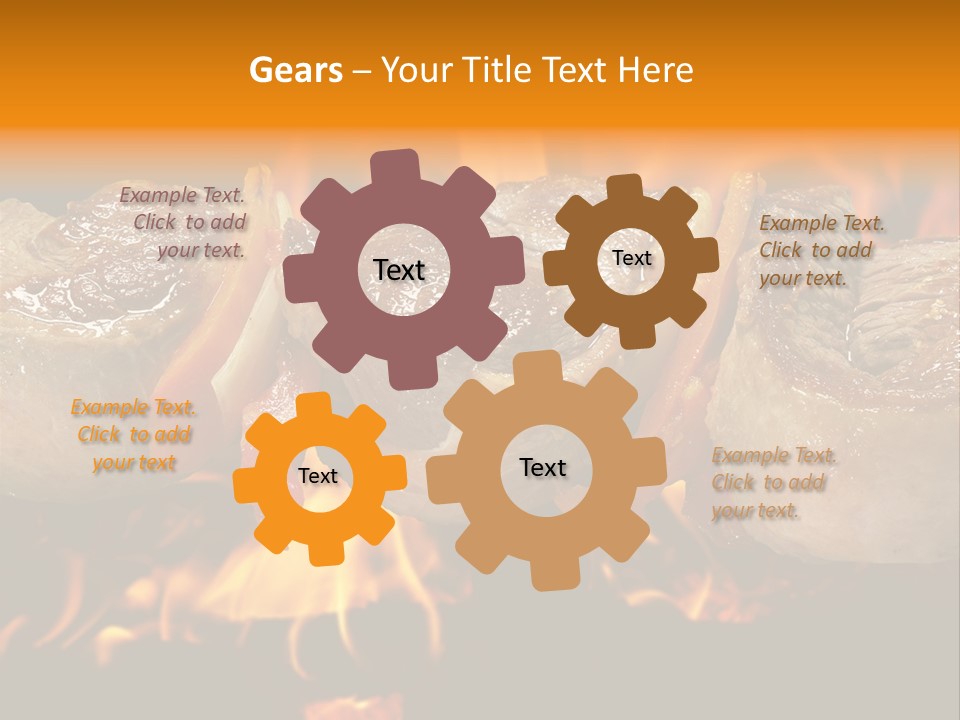 Gears – Your Title Text Here

Example Text. Click to add your text.

Text

Text

Example Text. Click to add your text.

Example Text. Click to add your text

Text

Text

Example Text. Click to add your text.